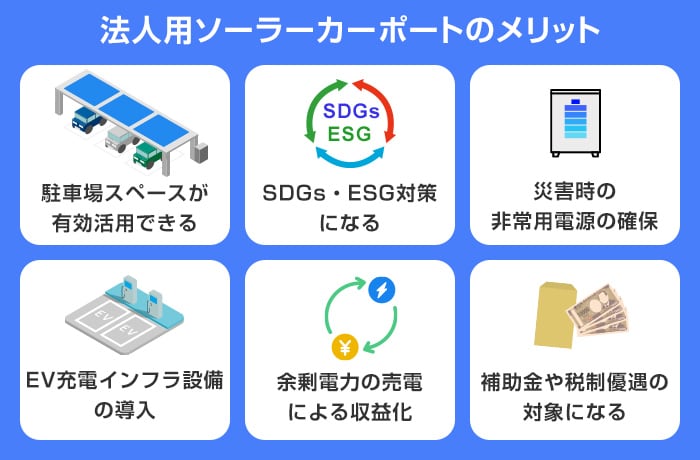 法人用ソーラーカーポートのメリット

駐車場スペースが有効活用できる

SDGs
ESG

SDGs・ESG対策になる

災害時の非常用電源の確保

EV
EV

EV充電インフラ設備の導入

¥

余剰電力の売電による収益化

補助金や税制優遇の対象になる